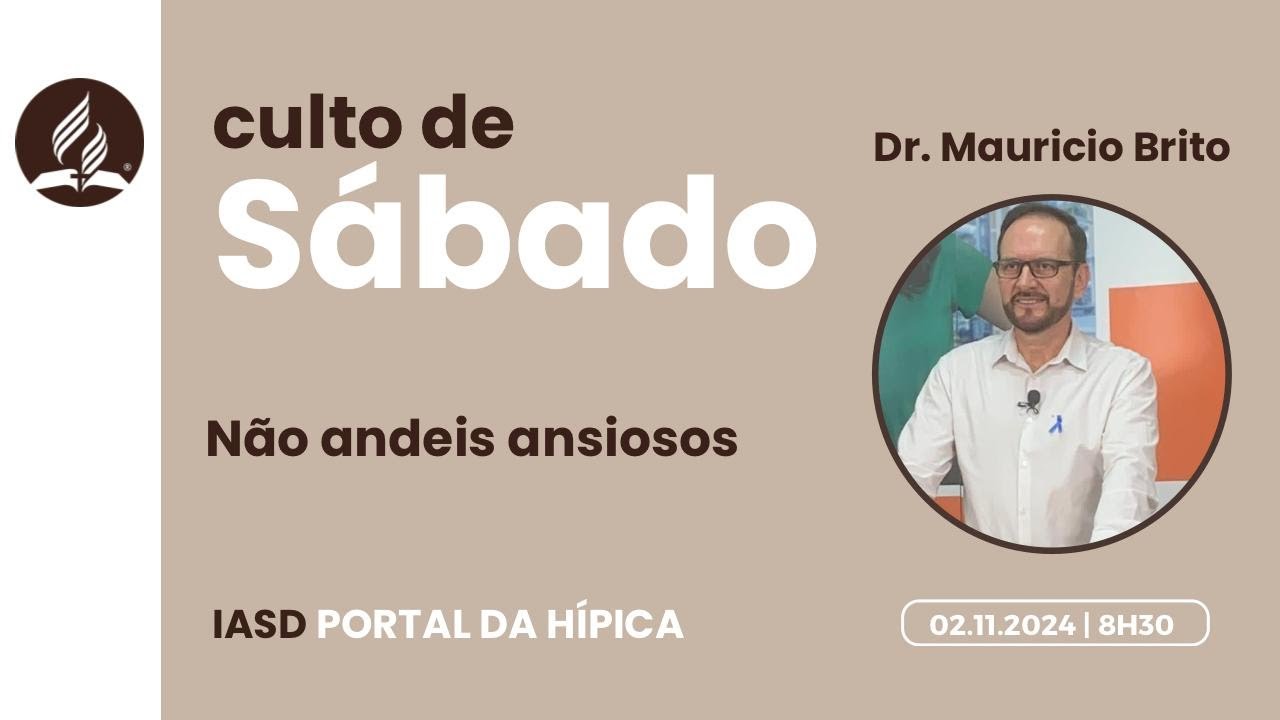 culto de
Sábado

Dr. Mauricio Brito

Não andeis ansiosos

IASD PORTAL DA HÍPICA

02.11.2024 | 8H30